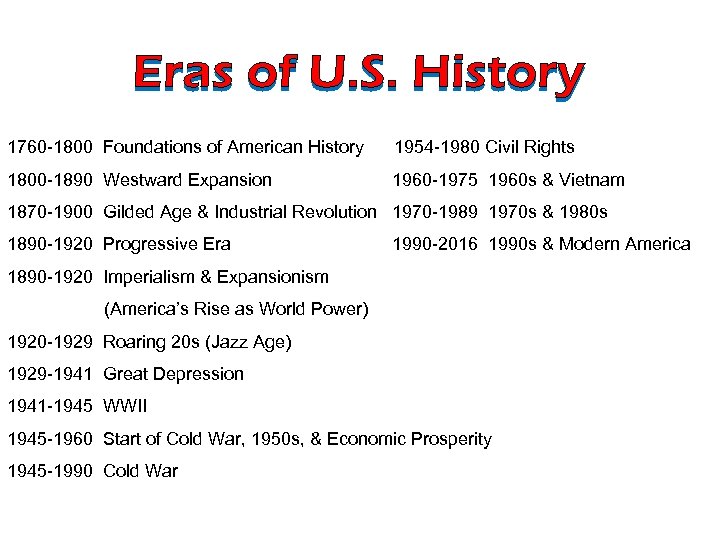 Eras of U.S. History

1760-1800 Foundations of American History
1800-1890 Westward Expansion
1870-1900 Gilded Age & Industrial Revolution
1890-1920 Progressive Era
1890-1920 Imperialism & Expansionism (America's Rise as World Power)
1920-1929 Roaring 20s (Jazz Age)
1929-1941 Great Depression
1941-1945 WWII
1945-1960 Start of Cold War, 1950s, & Economic Prosperity
1945-1990 Cold War

1954-1980 Civil Rights
1960-1975 1960s & Vietnam
1970-1989 1970s & 1980s
1990-2016 1990s & Modern America